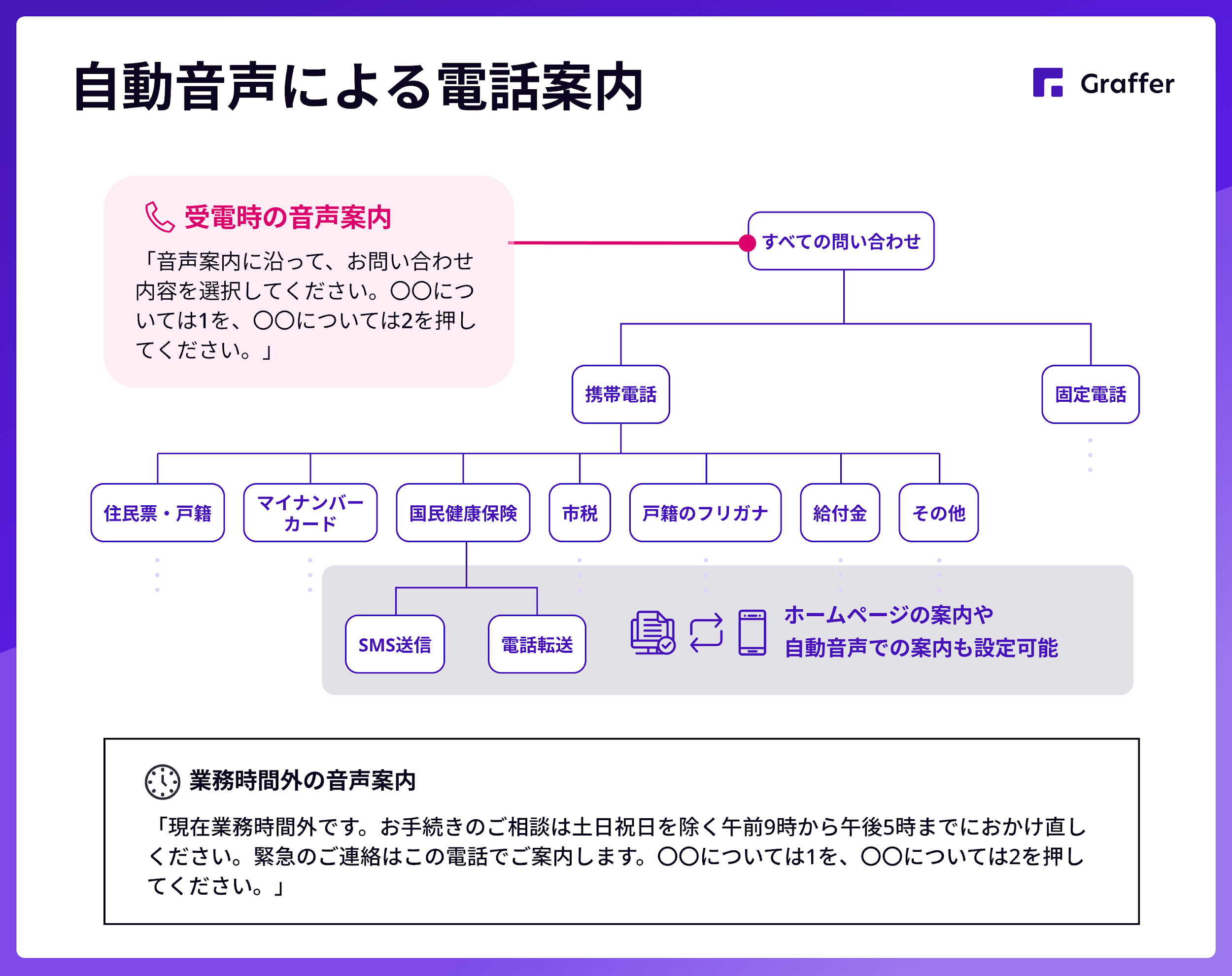 自動音声による電話案内

Graffer

受電時の音声案内

「音声案内に沿って、お問い合わせ内容を選択してください。〇〇については1を、〇〇については2を押してください。」

すべての問い合わせ

携帯電話

固定電話

住民票・戸籍

マイナンバーカード

国民健康保険

市税

戸籍のフリガナ

給付金

その他

SMS送信

電話転送

ホームページの案内や自動音声での案内も設定可能

業務時間外の音声案内

「現在業務時間外です。お手続きのご相談は土日祝日を除く午前9時から午後5時までにおかけ直しください。緊急のご連絡はこの電話でご案内します。〇〇については1を、〇〇については2を押してください。」